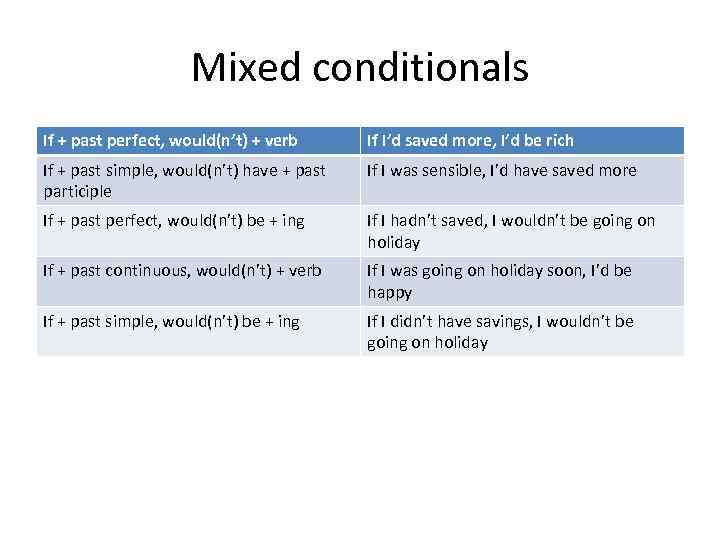 Mixed conditionals

| If + past perfect, would(n't) + verb | If I'd saved more, I'd be rich |
|---|---|
| If + past simple, would(n't) have + past participle | If I was sensible, I'd have saved more |
| If + past perfect, would(n't) be + ing | If I hadn't saved, I wouldn't be going on holiday |
| If + past continuous, would(n't) + verb | If I was going on holiday soon, I'd be happy |
| If + past simple, would(n't) be + ing | If I didn't have savings, I wouldn't be going on holiday |